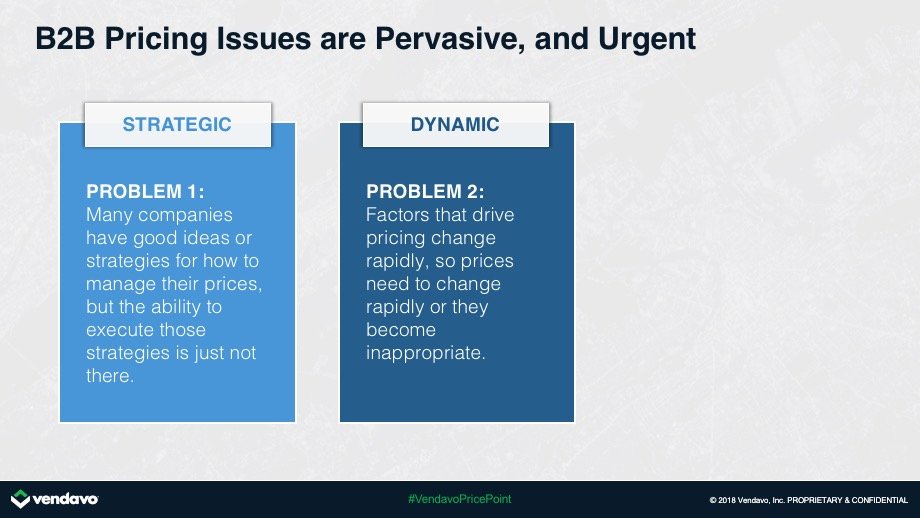 B2B Pricing Issues are Pervasive, and Urgent

STRATEGIC

PROBLEM 1:
Many companies have good ideas or strategies for how to manage their prices, but the ability to execute those strategies is just not there.

DYNAMIC

PROBLEM 2:
Factors that drive pricing change rapidly, so prices need to change rapidly or they become inappropriate.

vendavo

#VendavoPricePoint

© 2018 Vendavo, Inc. PROPRIETARY & CONFIDENTIAL